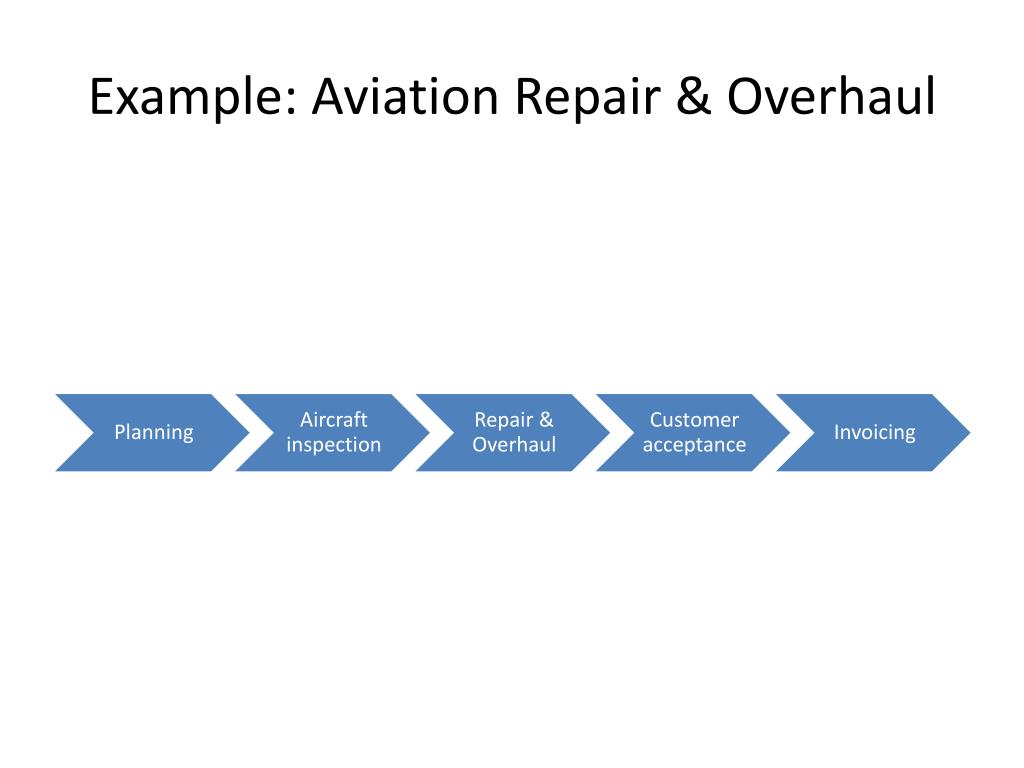 Example: Aviation Repair & Overhaul

Planning

Aircraft inspection

Repair & Overhaul

Customer acceptance

Invoicing